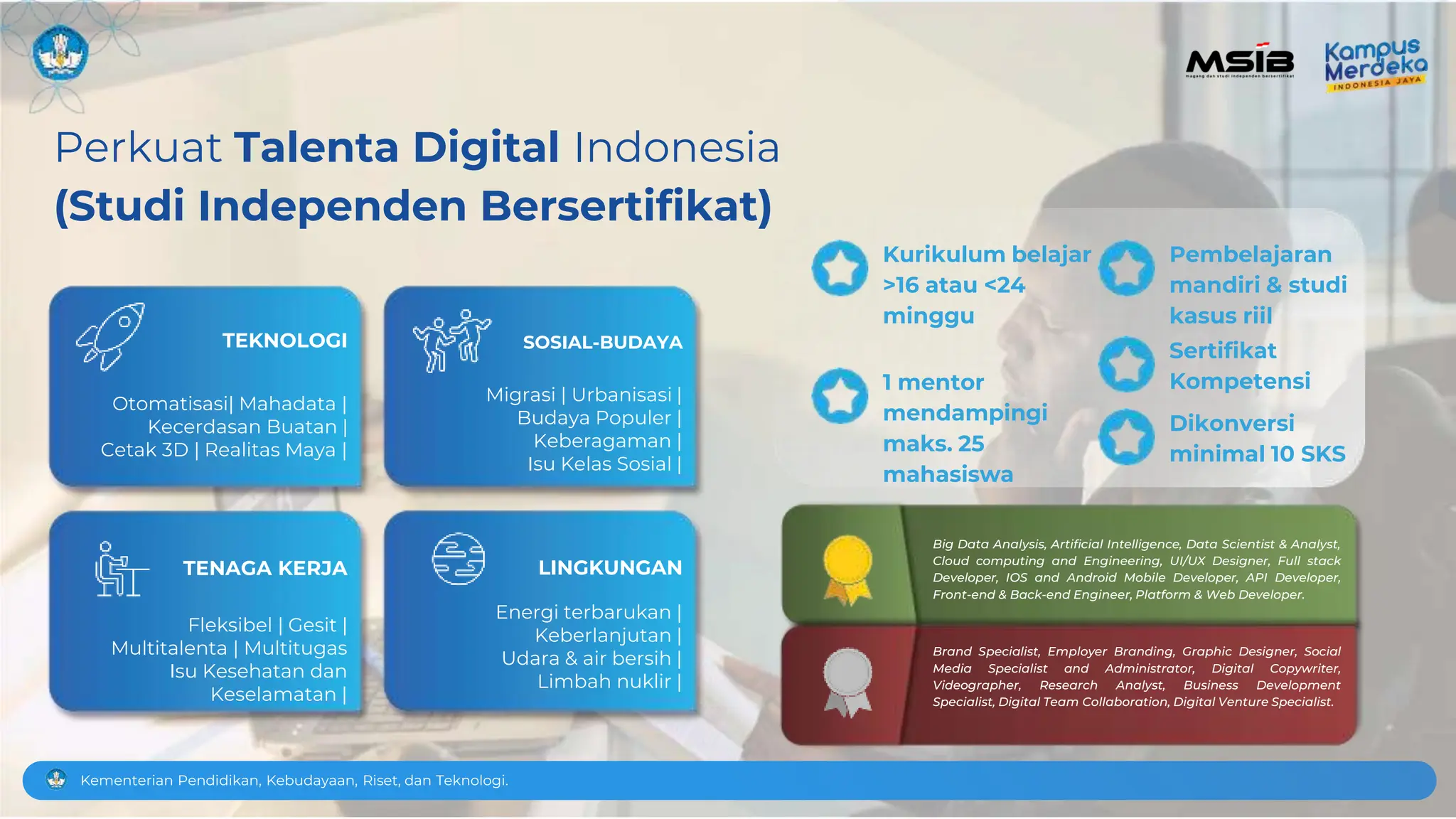 MSIB
magang dan studi independen bersertifikat

Kampus Merdeka
INDONESIA JAYA

Perkuat Talenta Digital Indonesia
(Studi Independen Bersertifikat)

TEKNOLOGI

Otomatisasi| Mahadata | Kecerdasan Buatan | Cetak 3D | Realitas Maya |

SOSIAL-BUDAYA

Migrasi | Urbanisasi | Budaya Populer | Keberagaman | Isu Kelas Sosial |

TENAGA KERJA

Fleksibel | Gesit | Multitalenta | Multitugas Isu Kesehatan dan Keselamatan |

LINGKUNGAN

Energi terbarukan | Keberlanjutan | Udara & air bersih | Limbah nuklir |

Kurikulum belajar >16 atau <24 minggu

1 mentor mendampingi maks. 25 mahasiswa

Pembelajaran mandiri & studi kasus riil

Sertifikat Kompetensi

Dikonversi minimal 10 SKS

Big Data Analysis, Artificial Intelligence, Data Scientist & Analyst, Cloud computing and Engineering, UI/UX Designer, Full stack Developer, IOS and Android Mobile Developer, API Developer, Front-end & Back-end Engineer, Platform & Web Developer.

Brand Specialist, Employer Branding, Graphic Designer, Social Media Specialist and Administrator, Digital Copywriter, Videographer, Research Analyst, Business Development Specialist, Digital Team Collaboration, Digital Venture Specialist.

Kementerian Pendidikan, Kebudayaan, Riset, dan Teknologi.